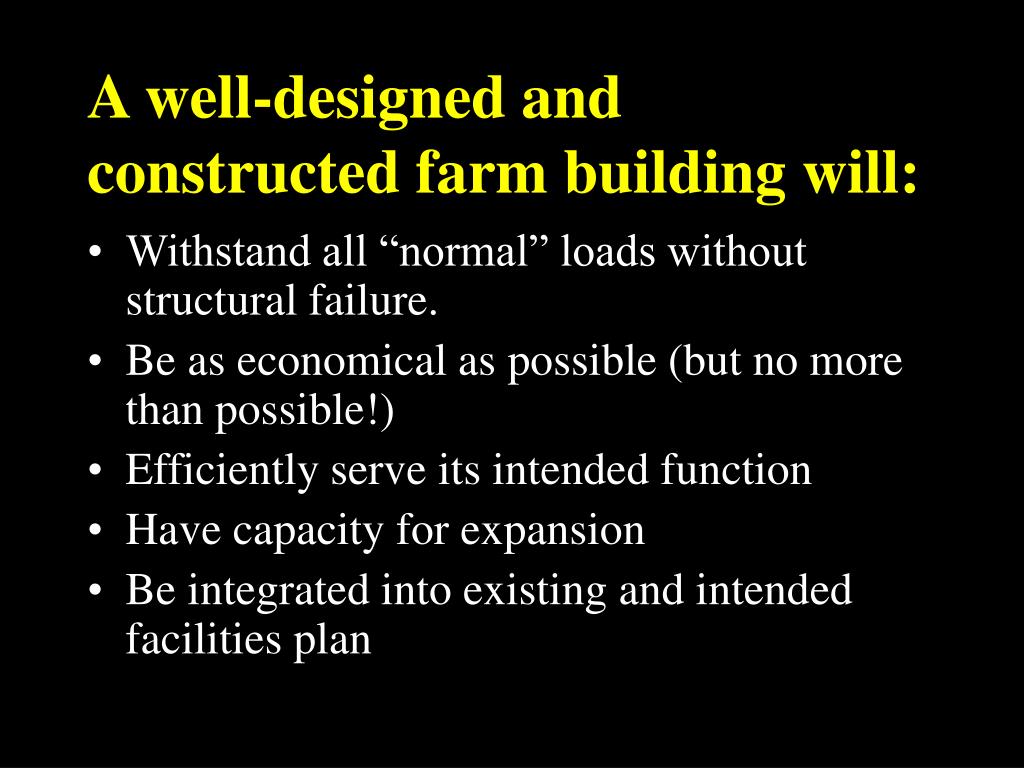 A well-designed and constructed farm building will:

• Withstand all “normal” loads without structural failure.
• Be as economical as possible (but no more than possible!)
• Efficiently serve its intended function
• Have capacity for expansion
• Be integrated into existing and intended facilities plan